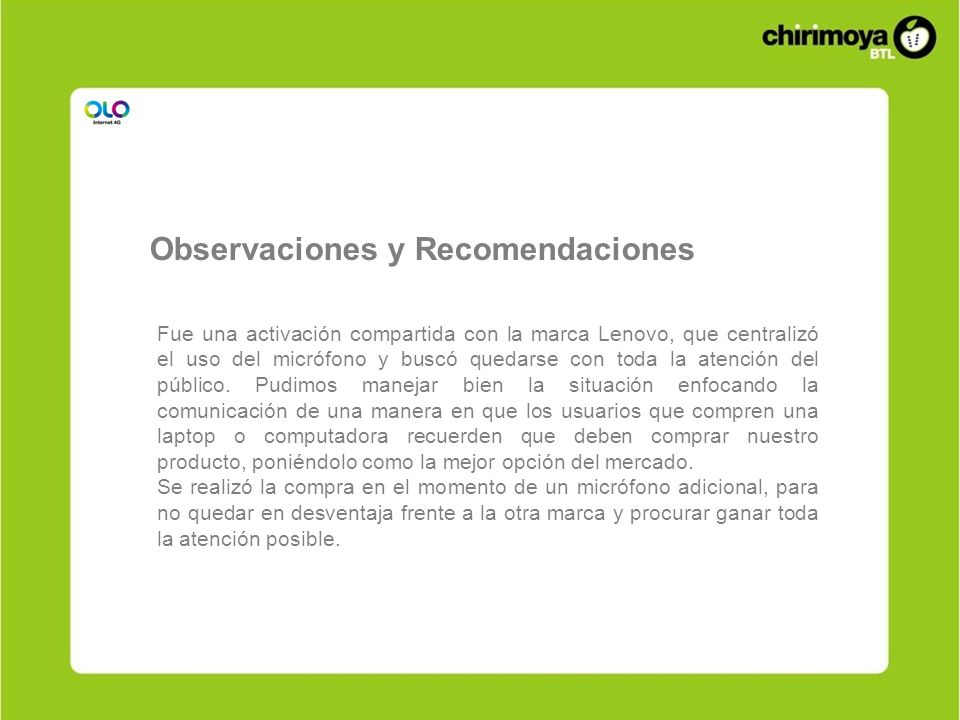 chirimoya BTL

OLO
Internet 4G

Observaciones y Recomendaciones

Fue una activación compartida con la marca Lenovo, que centralizó el uso del micrófono y buscó quedarse con toda la atención del público. Pudimos manejar bien la situación enfocando la comunicación de una manera en que los usuarios que compren una laptop o computadora recuerden que deben comprar nuestro producto, poniéndolo como la mejor opción del mercado.
Se realizó la compra en el momento de un micrófono adicional, para no quedar en desventaja frente a la otra marca y procurar ganar toda la atención posible.